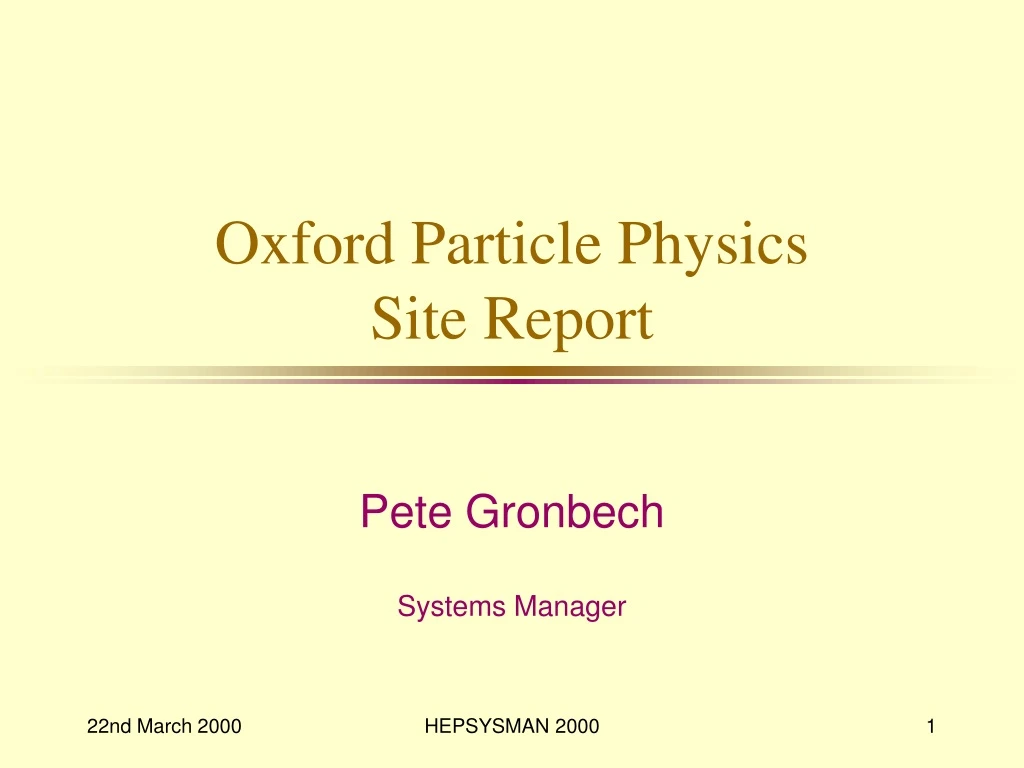 Oxford Particle Physics
Site Report

Pete Gronbech

Systems Manager

22nd March 2000

HEPSYSMAN 2000

1